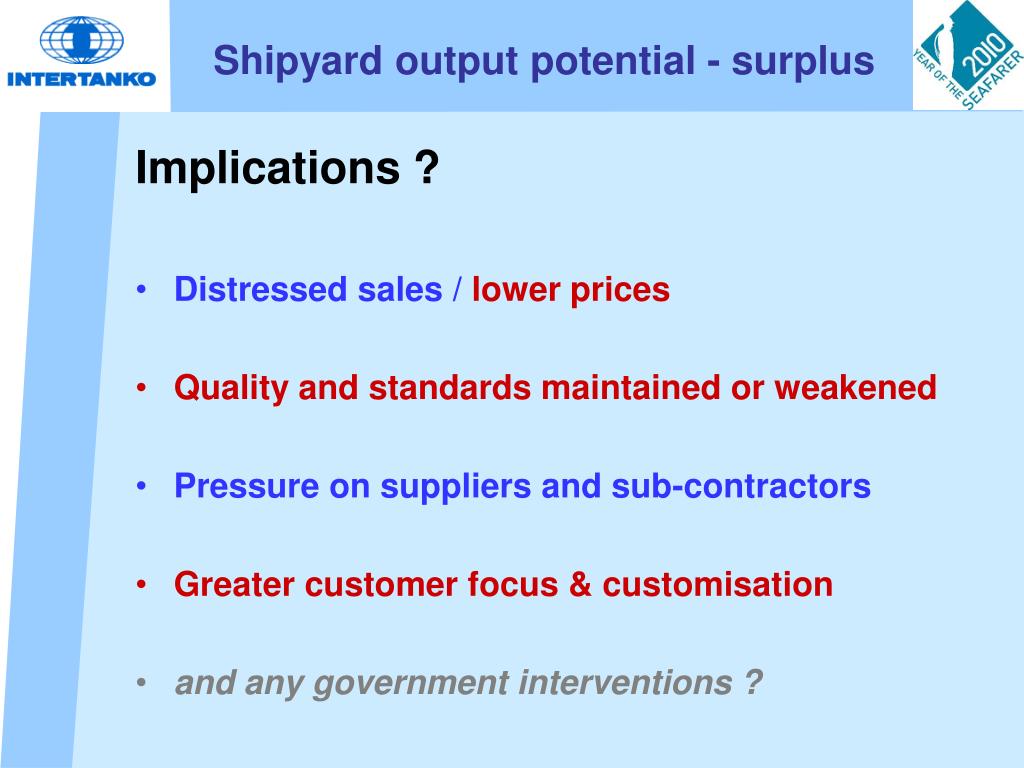 INTERTANKO

Shipyard output potential - surplus

2010 YEAR OF THE SEAFARER

Implications ?

• Distressed sales / lower prices

• Quality and standards maintained or weakened

• Pressure on suppliers and sub-contractors

• Greater customer focus & customisation

• and any government interventions ?